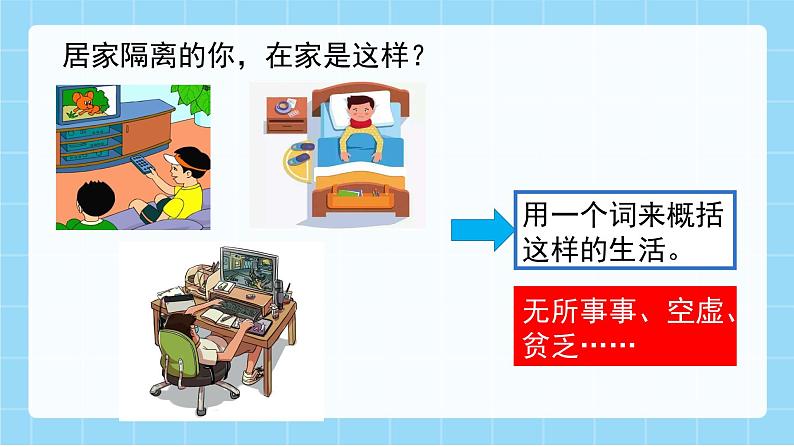 居家隔离的你，在家是这样？

用一个词来概括这样的生活。

无所事事、空虚、贫乏……